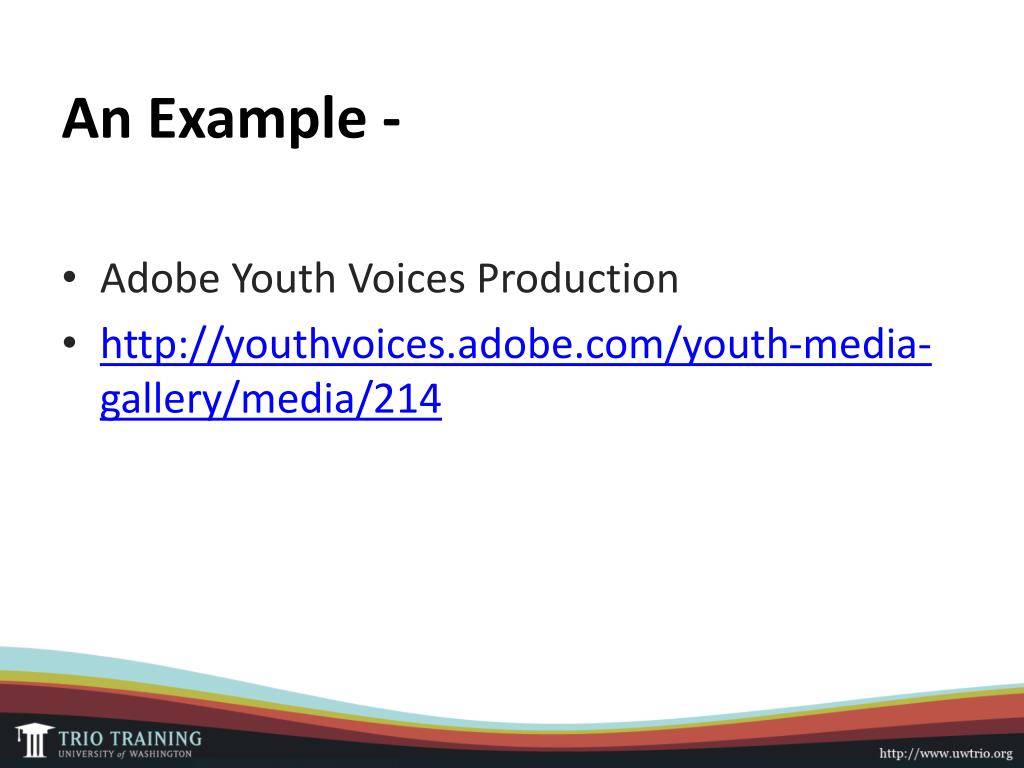 An Example -

• Adobe Youth Voices Production
• http://youthvoices.adobe.com/youth-media-gallery/media/214

TRIO TRAINING
UNIVERSITY of WASHINGTON

http://www.uwtrio.org